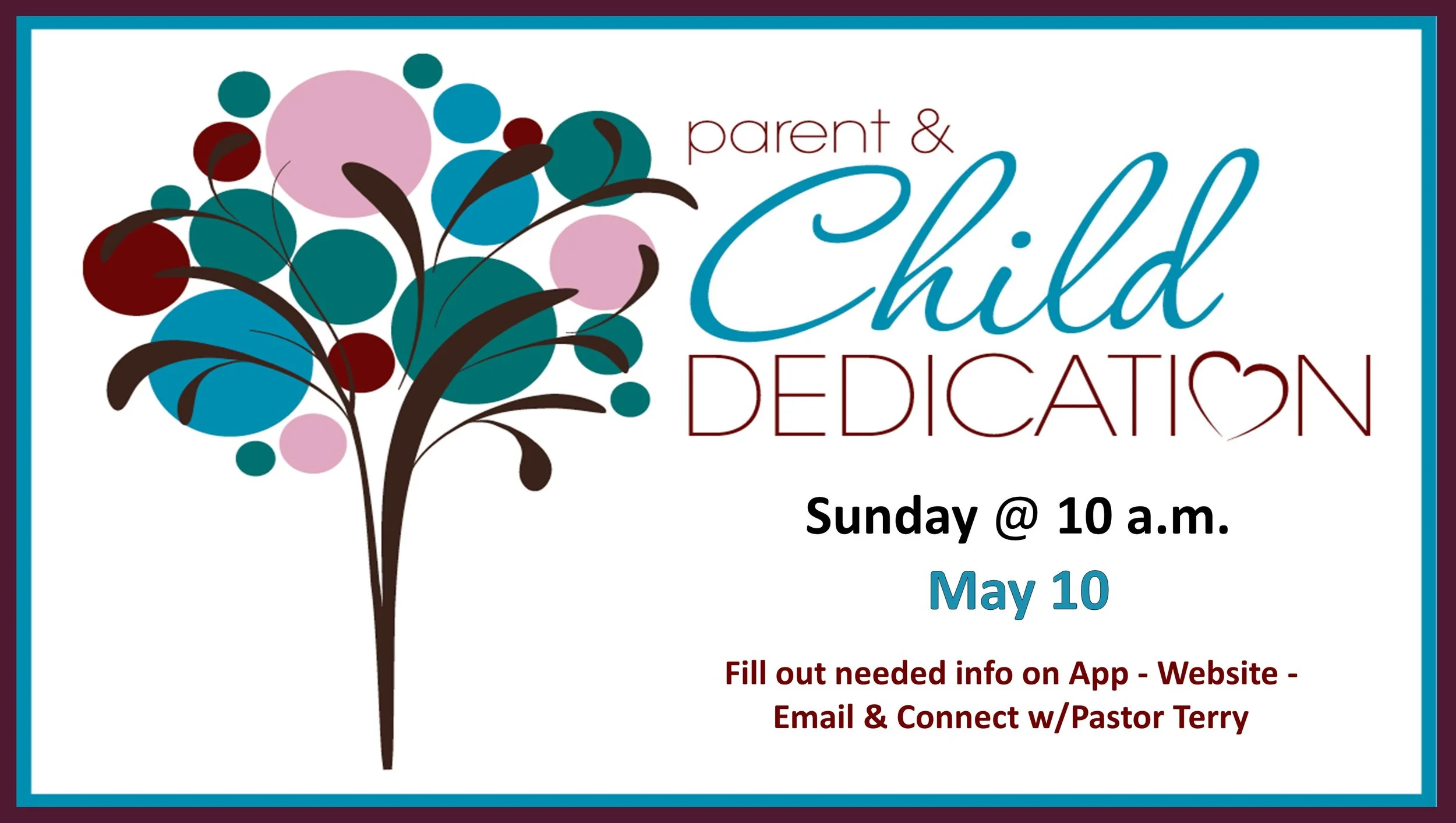 parent &
Child
DEDICATION

Sunday @ 10 a.m.

May 10

Fill out needed info on App - Website - Email & Connect w/Pastor Terry